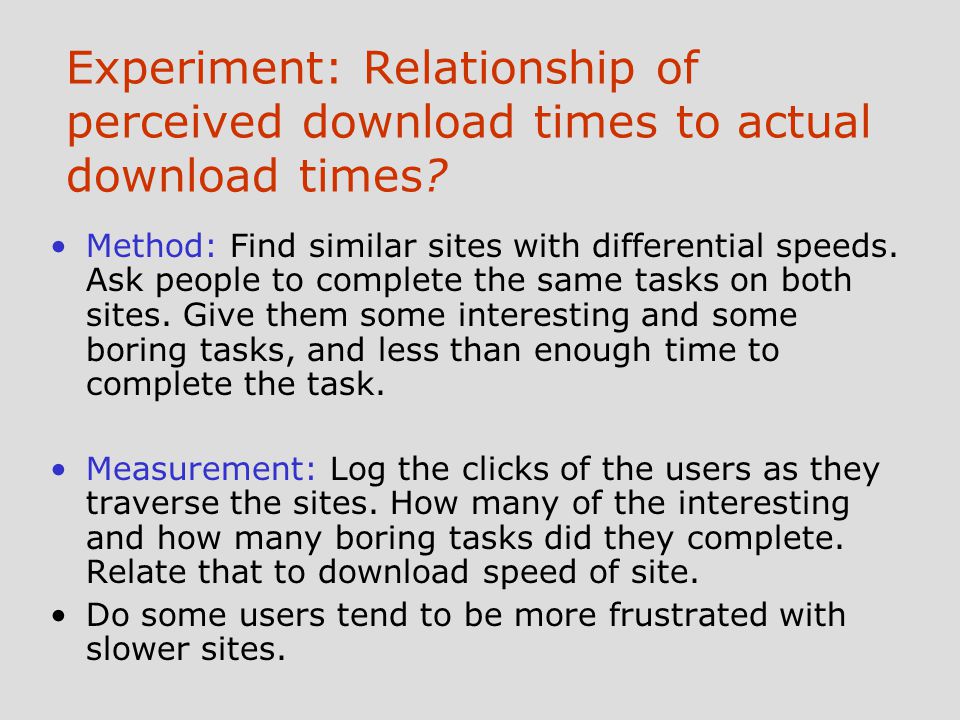 Experiment: Relationship of perceived download times to actual download times?

• Method: Find similar sites with differential speeds. Ask people to complete the same tasks on both sites. Give them some interesting and some boring tasks, and less than enough time to complete the task.

• Measurement: Log the clicks of the users as they traverse the sites. How many of the interesting and how many boring tasks did they complete. Relate that to download speed of site.

• Do some users tend to be more frustrated with slower sites.